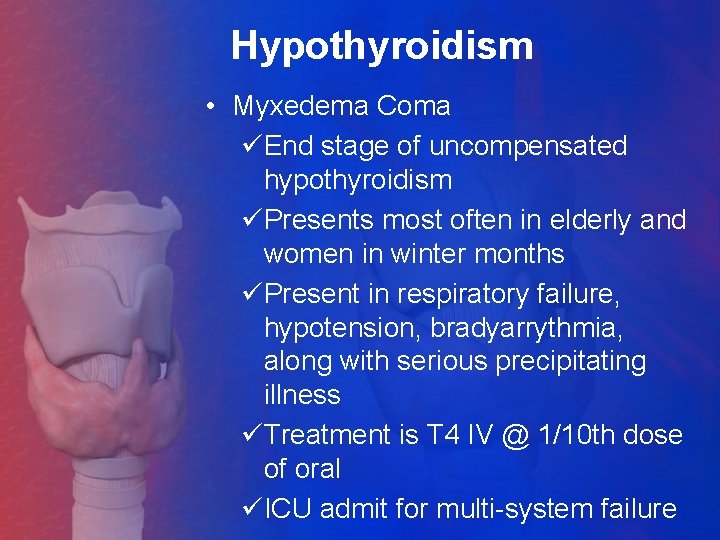 Hypothyroidism

• Myxedema Coma

✓End stage of uncompensated hypothyroidism

✓Presents most often in elderly and women in winter months

✓Present in respiratory failure, hypotension, bradyarrythmia, along with serious precipitating illness

✓Treatment is T4 IV @ 1/10th dose of oral

✓ICU admit for multi-system failure